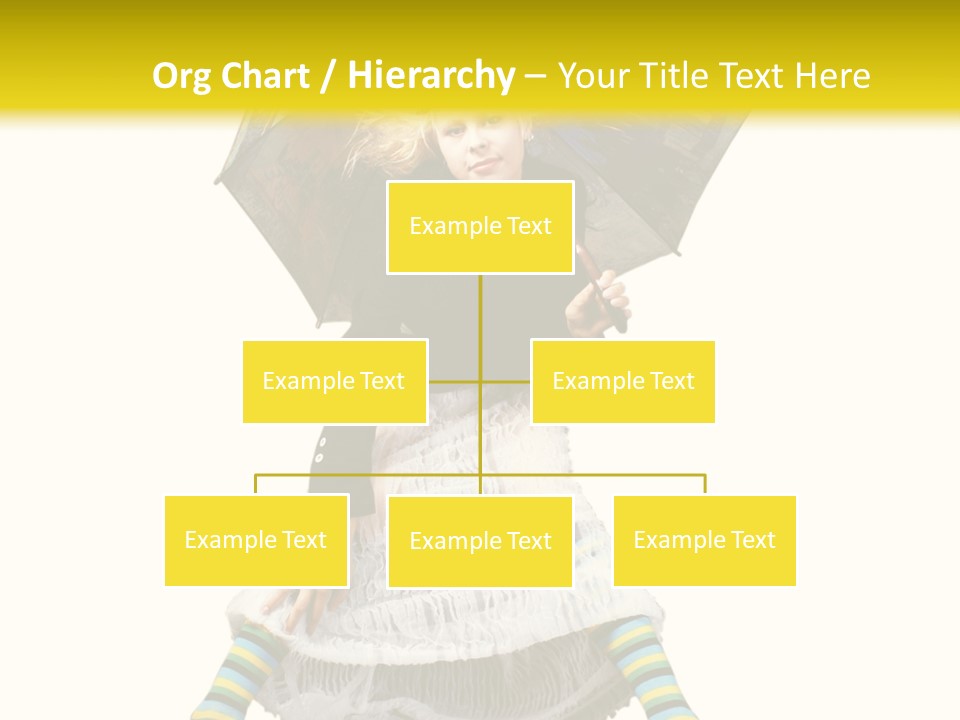 Org Chart / Hierarchy – Your Title Text Here

Example Text

Example Text

Example Text

Example Text

Example Text

Example Text